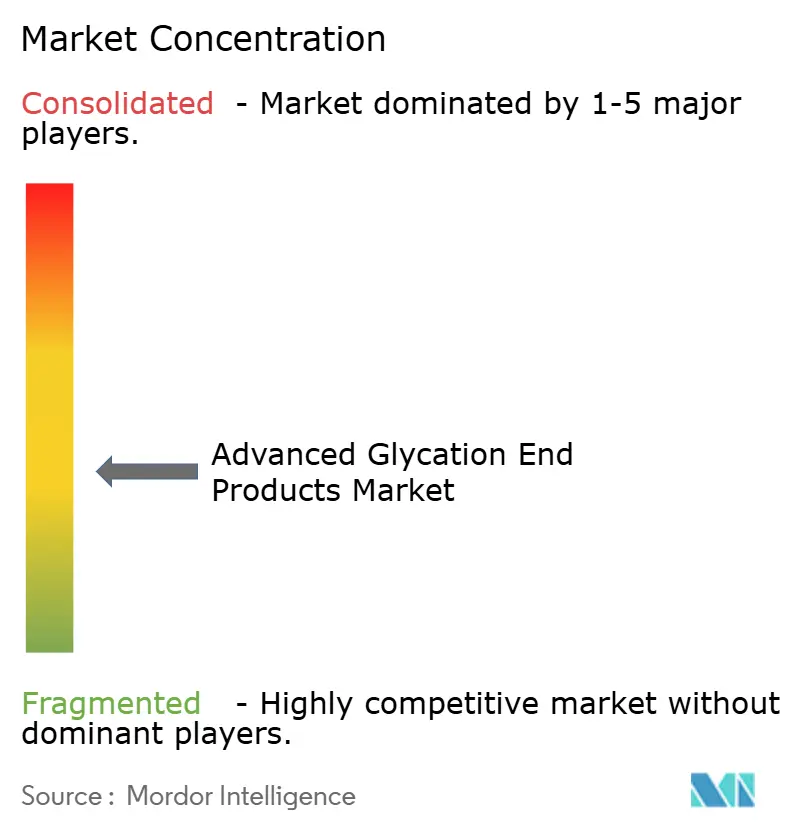 Market Concentration

Consolidated - Market dominated by 1-5 major players.

Advanced Glycation End Products Market

Fragmented - Highly competitive market without dominant players.

Source : Mordor Intelligence